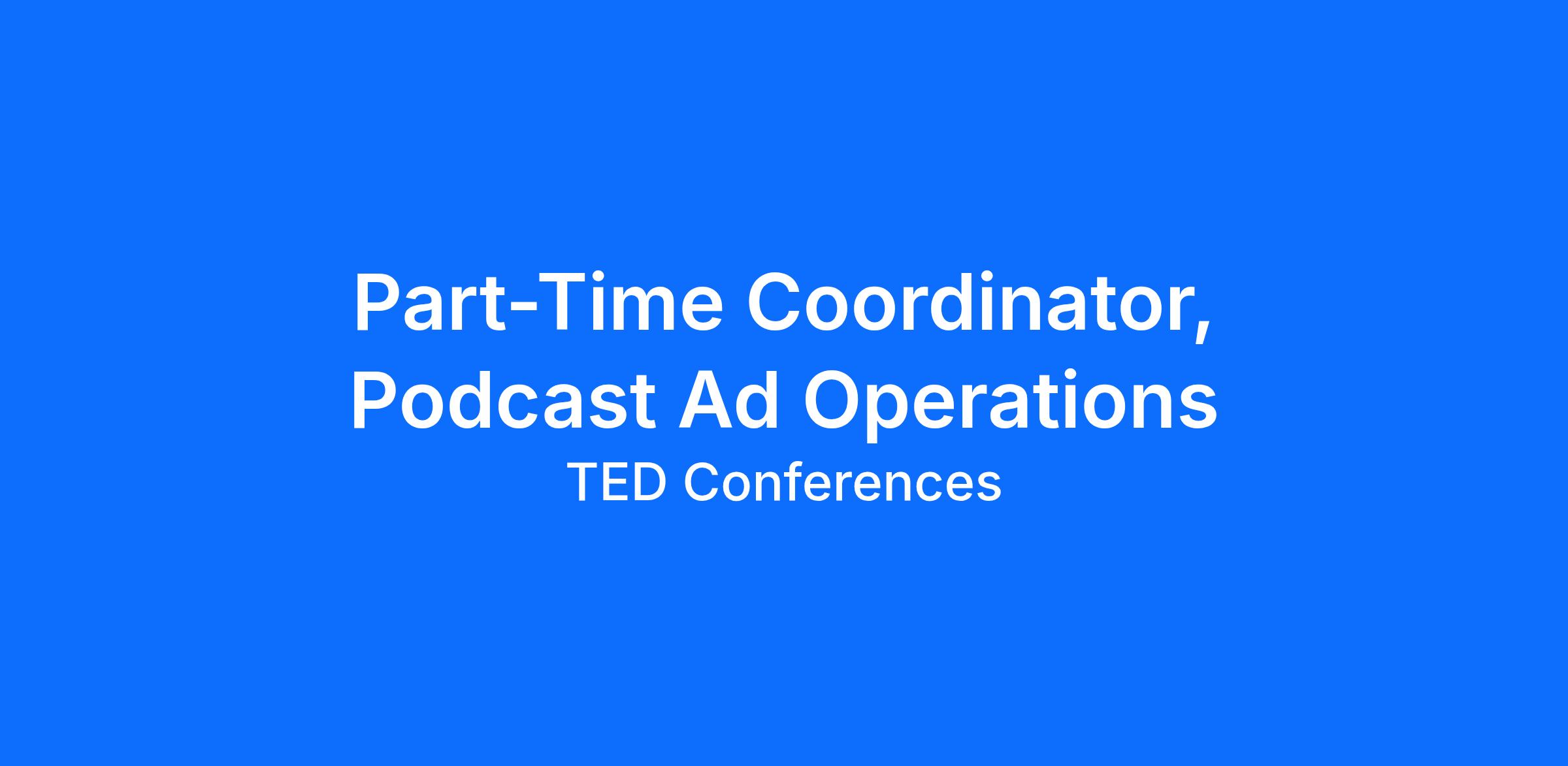 Part-Time Coordinator, Podcast Ad Operations

TED Conferences